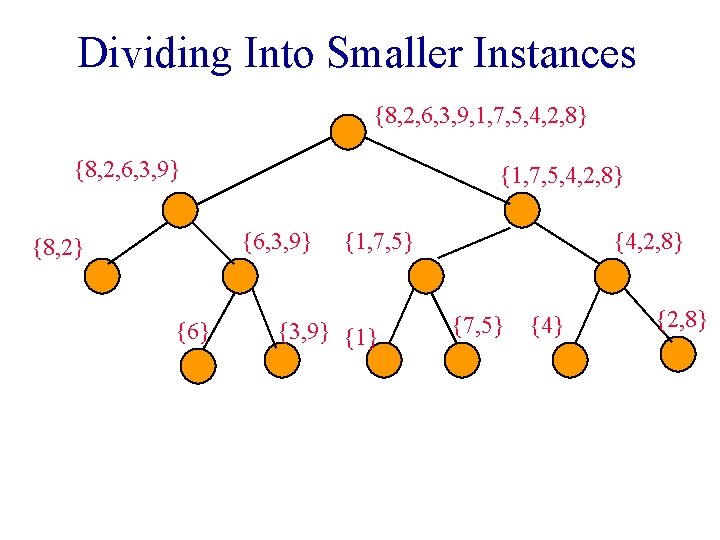 Dividing Into Smaller Instances

{8,2,6,3,9,1,7,5,4,2,8}

{8,2,6,3,9}

{1,7,5,4,2,8}

{8,2}

{6,3,9}

{1,7,5}

{4,2,8}

{6}

{3,9}

{1}

{7,5}

{4}

{2,8}